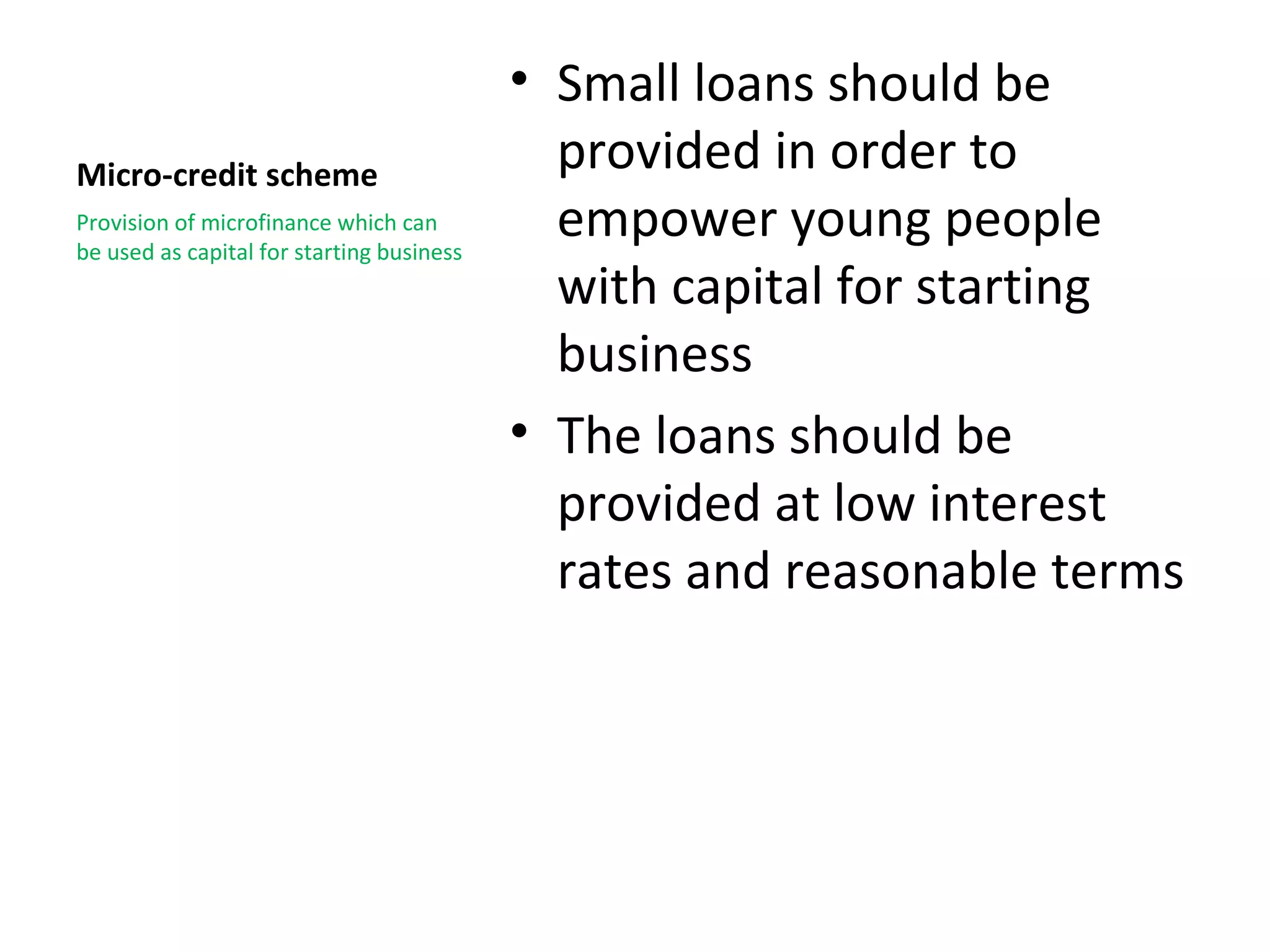 Micro-credit scheme

Provision of microfinance which can be used as capital for starting business

• Small loans should be provided in order to empower young people with capital for starting business

• The loans should be provided at low interest rates and reasonable terms